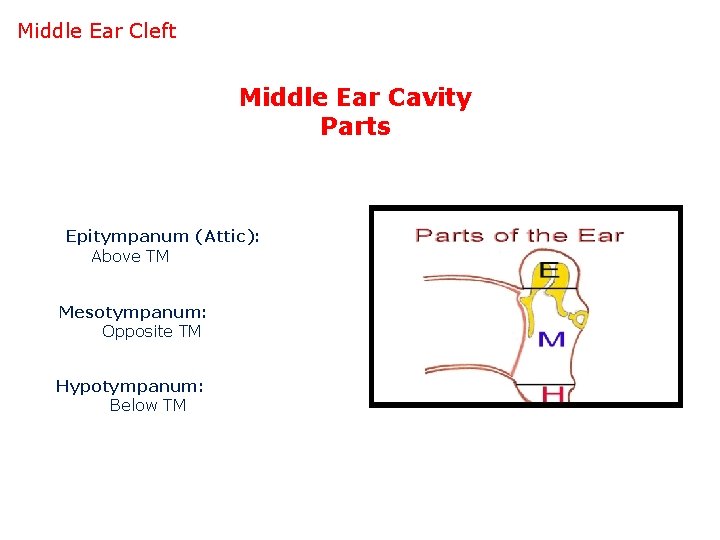 Middle Ear Cleft

Middle Ear Cavity
Parts

Epitympanum (Attic):
Above TM

Mesotympanum:
Opposite TM

Hypotympanum:
Below TM

Parts of the Ear

E

M

H